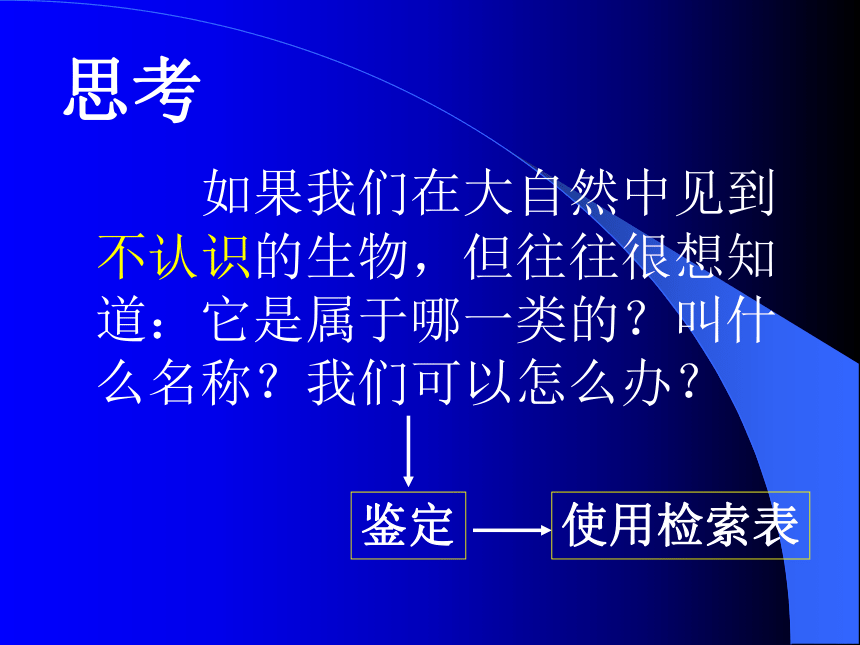 思考

如果我们在大自然中见到不认识的生物，但往往很想知道：它是属于哪一类的？叫什么名称？我们可以怎么办？

鉴定

使用检索表